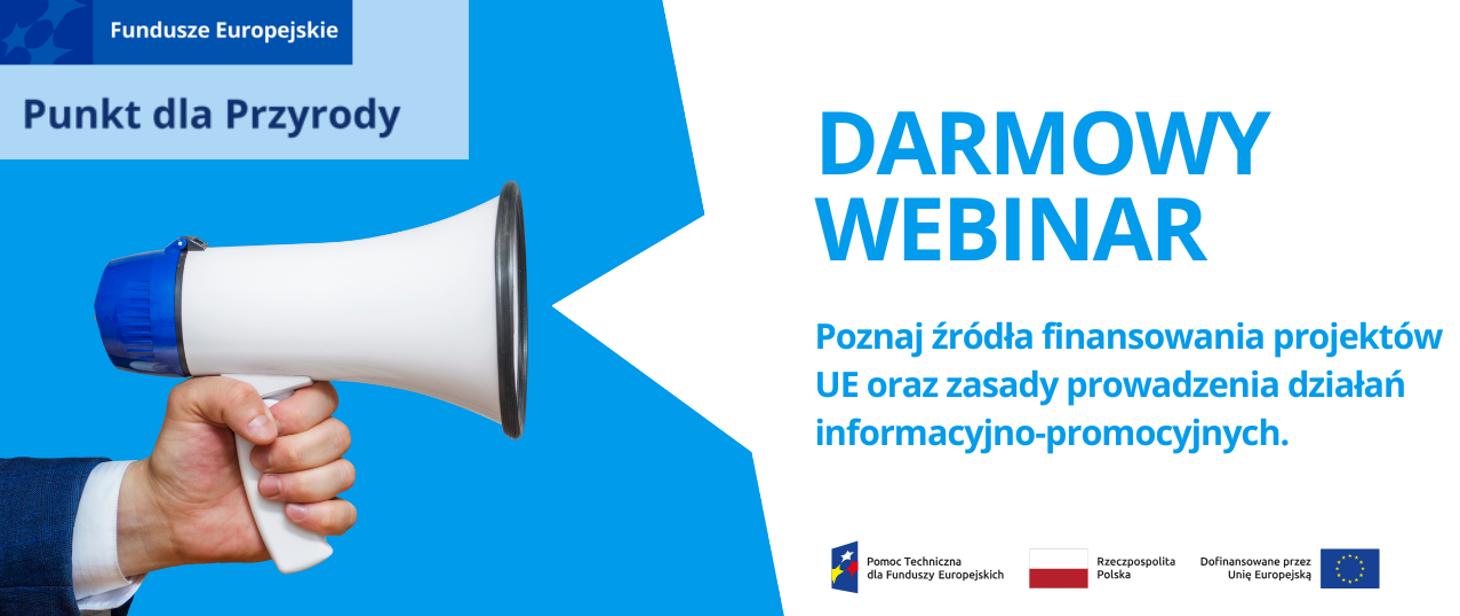 Fundusze Europejskie

Punkt dla Przyrody

DARMOWY WEBINAR

Poznaj źródła finansowania projektów UE oraz zasady prowadzenia działań informacyjno-promocyjnych.

Pomoc Techniczna dla Funduszy Europejskich

Rzeczpospolita Polska

Dofinansowane przez Unię Europejską